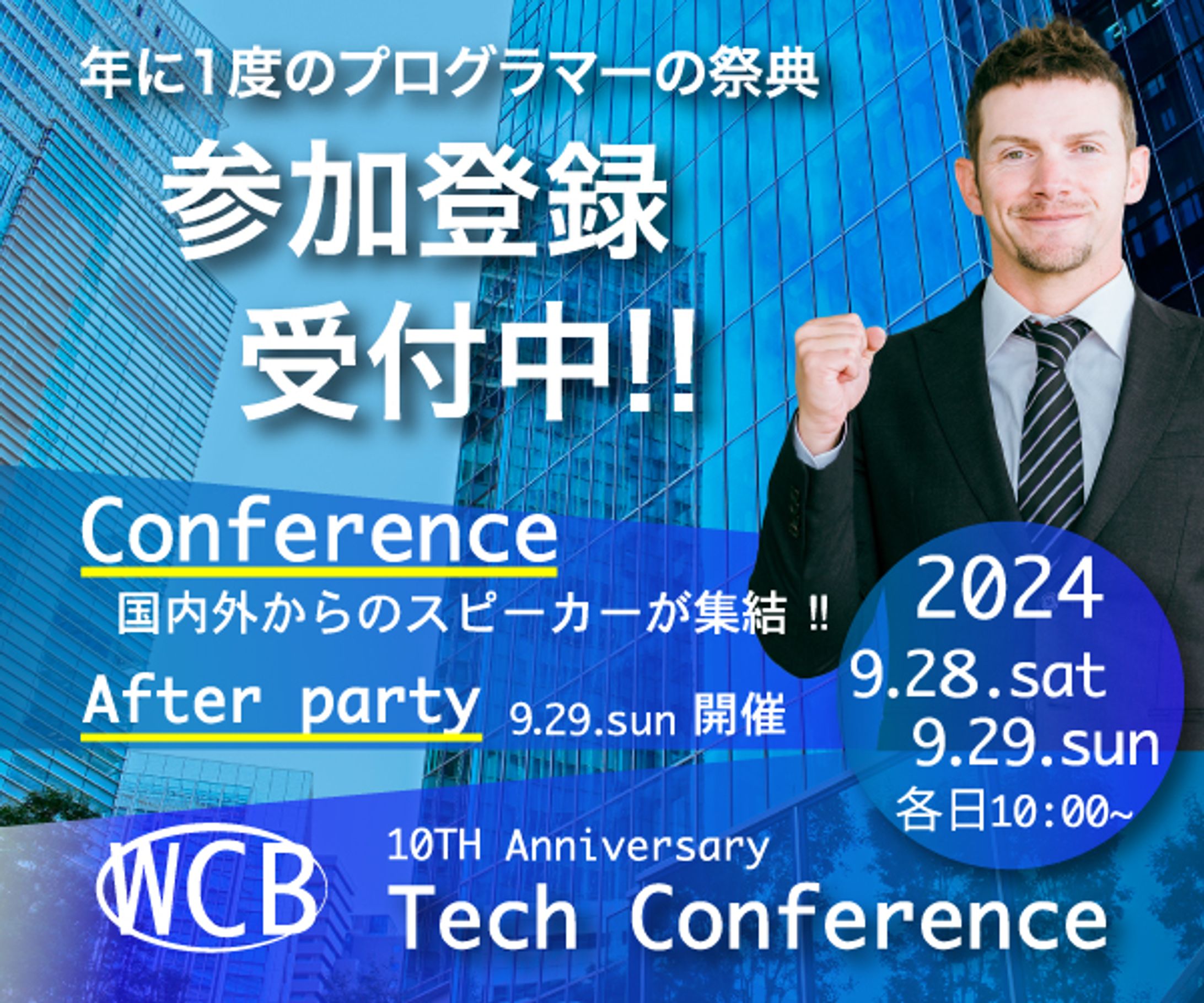 年に1度のプログラマーの祭典

参加登録
受付中!!

Conference
国内外からのスピーカーが集結 !!

After party 9.29.sun 開催

2024
9.28.sat
9.29.sun
各日10:00~

WCB

10TH Anniversary
Tech Conference